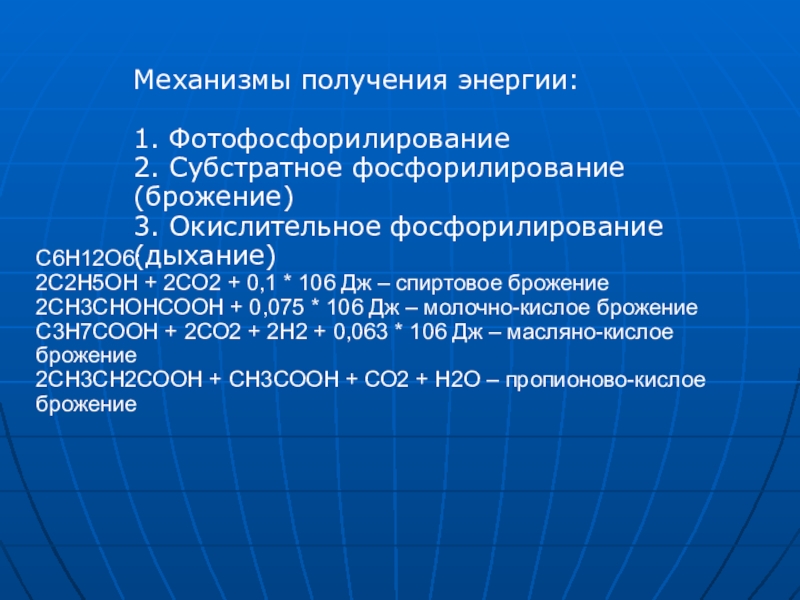 Механизмы получения энергии:

1. Фотофосфорилирование
2. Субстратное фосфорилирование (брожение)
3. Окислительное фосфорилирование (дыхание)

C6H12O6
2C2H5OH + 2CO2 + 0,1 * 106 Дж – спиртовое брожение
2CH3CHOHCOOH + 0,075 * 106 Дж – молочно-кислое брожение
C3H7COOH + 2CO2 + 2H2 + 0,063 * 106 Дж – масляно-кислое брожение
2CH3CH2COOH + CH3COOH + CO2 + H2O – пропионово-кислое брожение